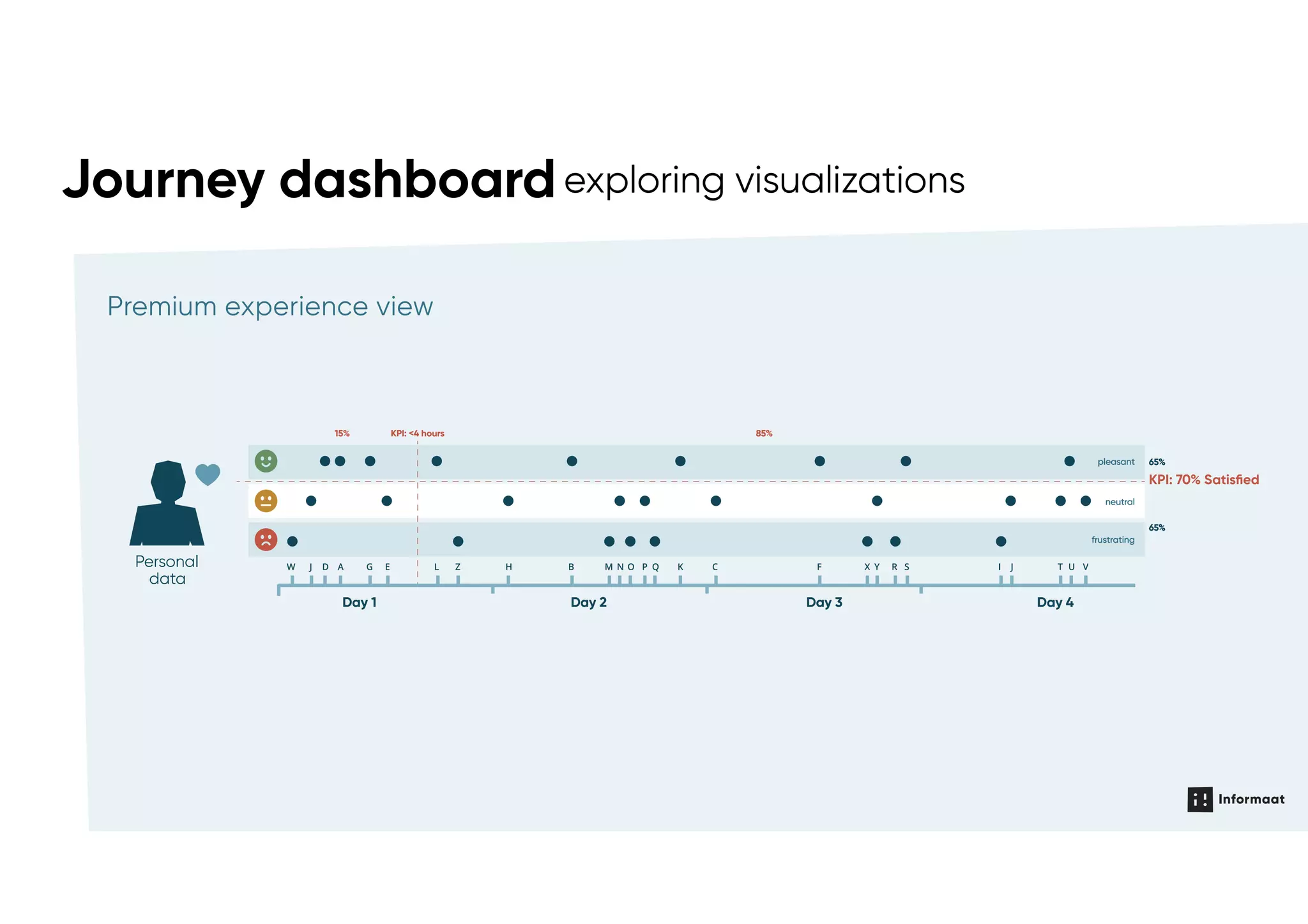 Journey dashboard exploring visualizations

Premium experience view

15%
KPI: <4 hours
85%

pleasant
65%
KPI: 70% Satisfied
neutral
65%
frustrating

Personal data

W J D A G E L Z H B M N O P Q K C F X Y R S I J T U V

Day 1
Day 2
Day 3
Day 4

Informaat